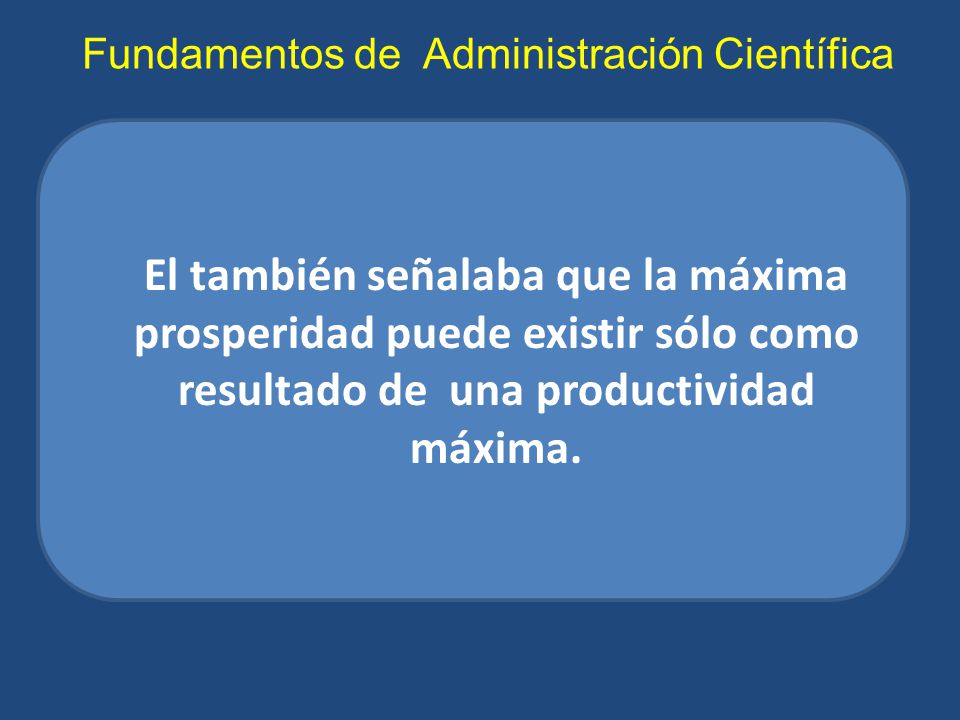 Fundamentos de Administración Científica

El también señalaba que la máxima prosperidad puede existir sólo como resultado de una productividad máxima.